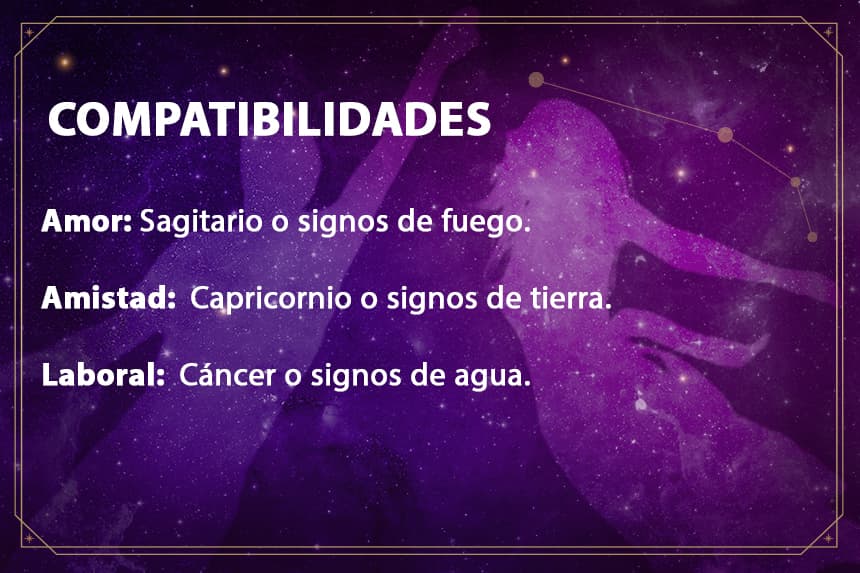 COMPATIBILIDADES

Amor: Sagitario o signos de fuego.

Amistad: Capricornio o signos de tierra.

Laboral: Cáncer o signos de agua.